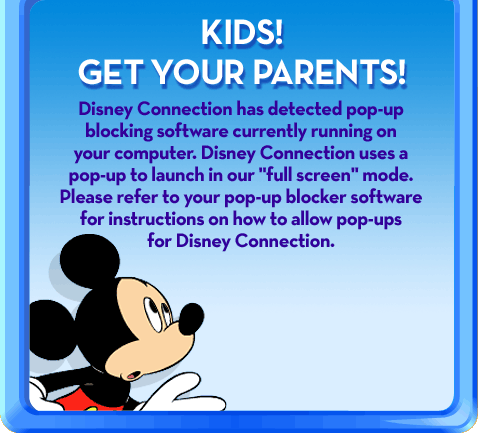 KIDS!
GET YOUR PARENTS!

Disney Connection has detected pop-up blocking software currently running on your computer. Disney Connection uses a pop-up to launch in our "full screen" mode. Please refer to your pop-up blocker software for instructions on how to allow pop-ups for Disney Connection.